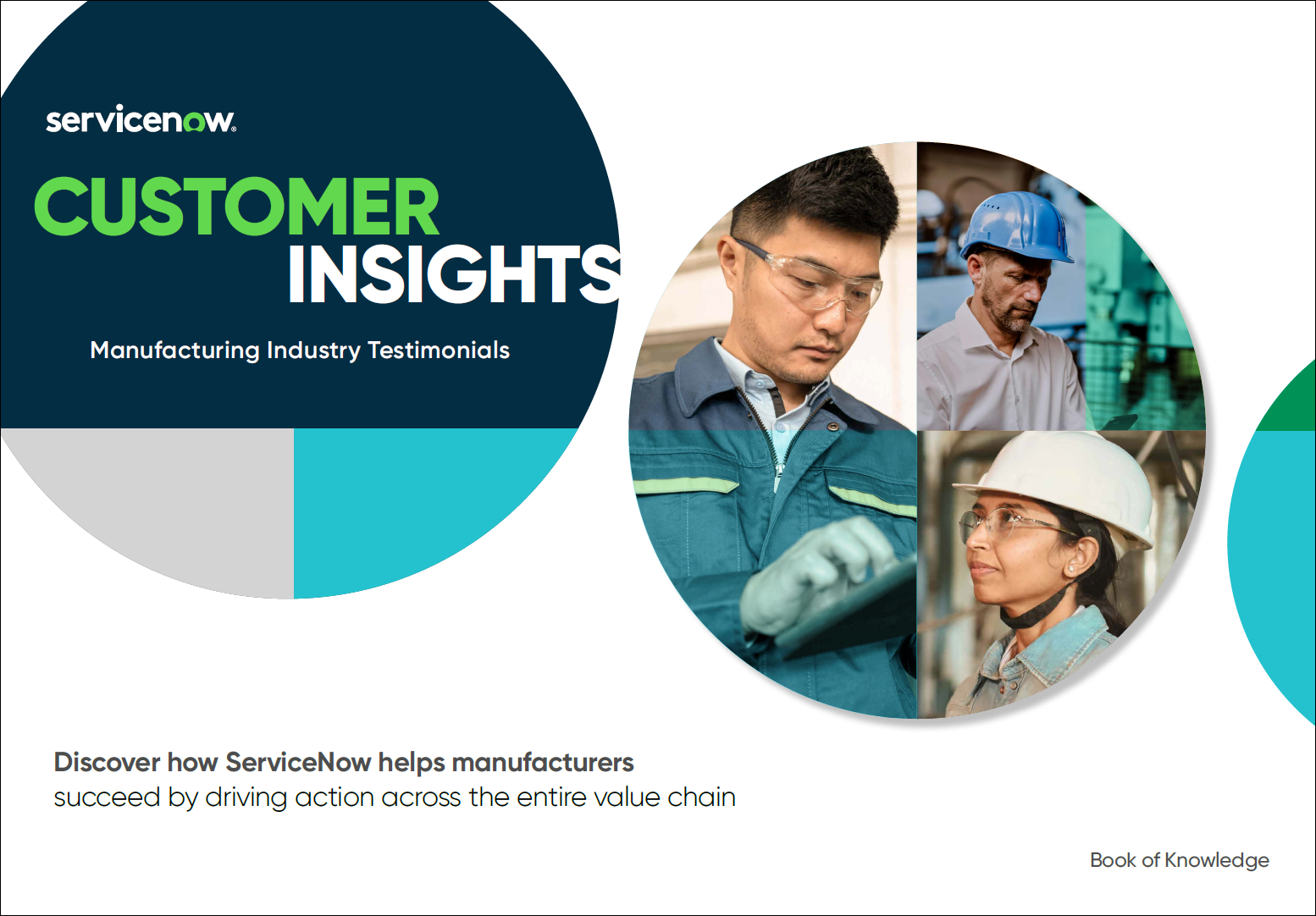 servicenow.

CUSTOMER INSIGHTS

Manufacturing Industry Testimonials

Discover how ServiceNow helps manufacturers succeed by driving action across the entire value chain

Book of Knowledge